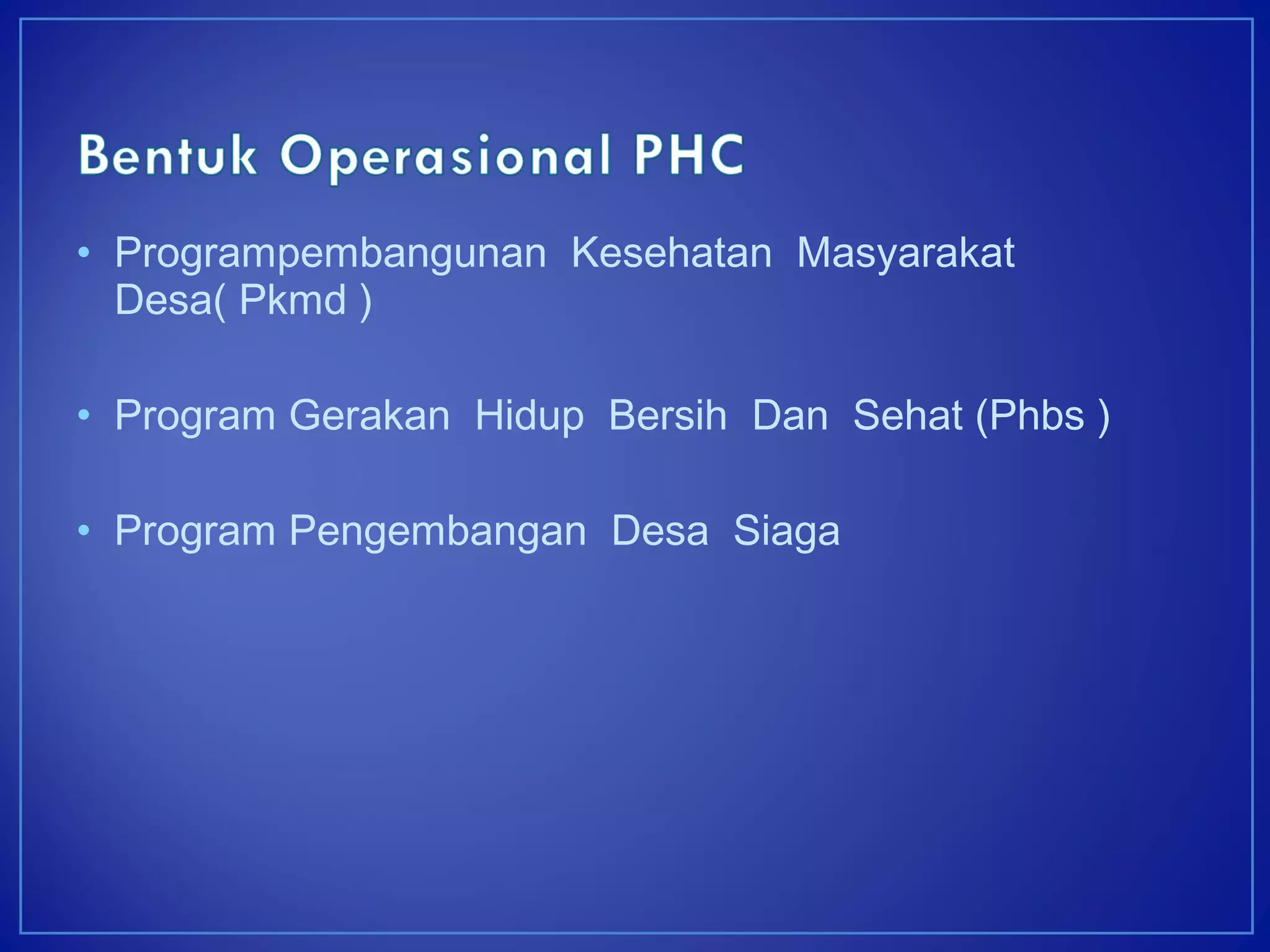 Bentuk Operasional PHC

• Programpembangunan Kesehatan Masyarakat Desa( Pkmd )

• Program Gerakan Hidup Bersih Dan Sehat (Phbs )

• Program Pengembangan Desa Siaga